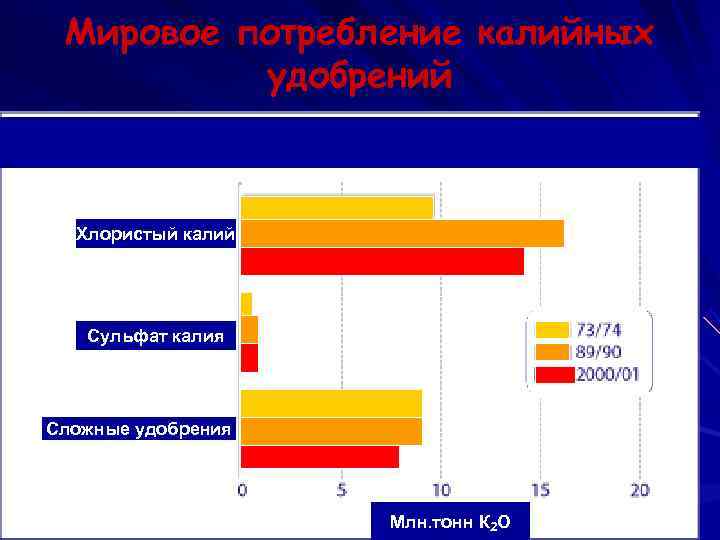 Мировое потребление калийных удобрений

Хлористый калий

Сульфат калия

Сложные удобрения

73/74
89/90
2000/01

0 5 10 15 20

Млн.тонн $K_2O$